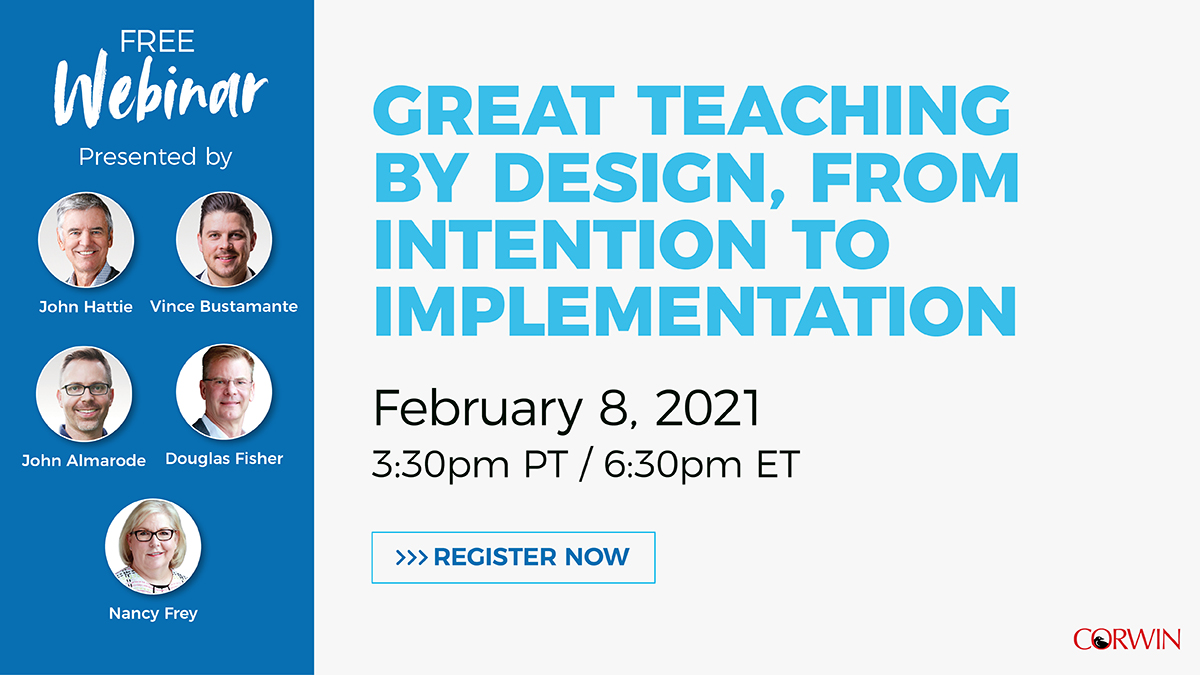 FREE
Webinar
Presented by

John Hattie
Vince Bustamante
John Almarode
Douglas Fisher
Nancy Frey

GREAT TEACHING BY DESIGN, FROM INTENTION TO IMPLEMENTATION

February 8, 2021
3:30pm PT / 6:30pm ET

>>> REGISTER NOW

CORWIN